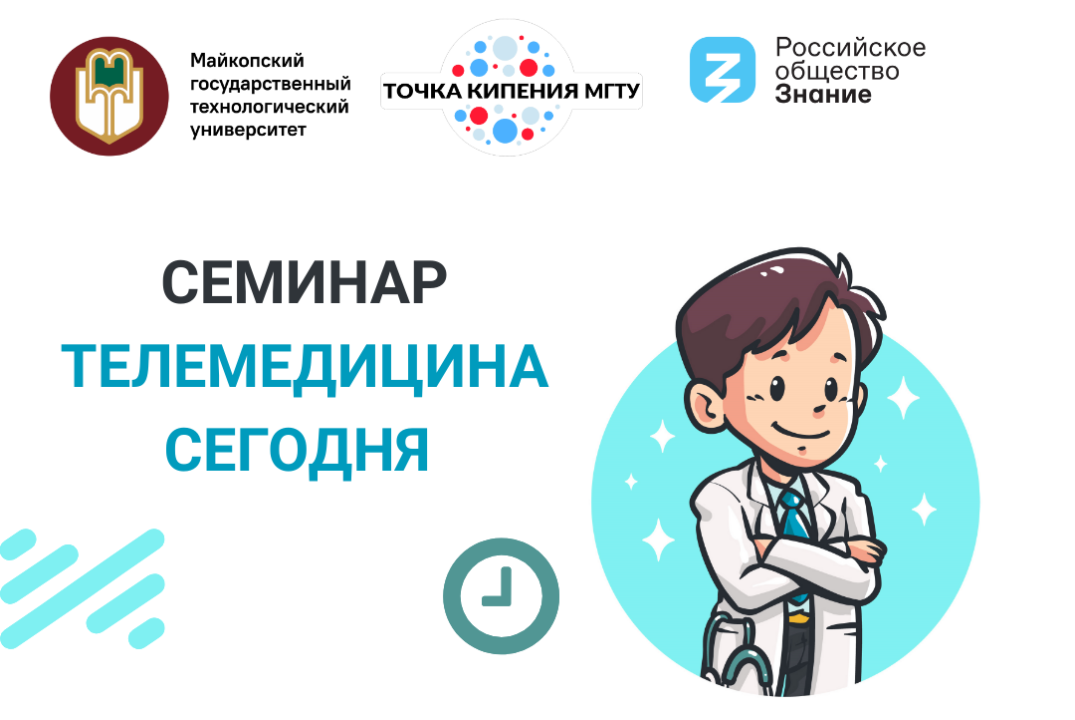 Майкопский государственный технологический университет

ТОЧКА КИПЕНИЯ МГТУ

Российское общество Знание

СЕМИНАР

ТЕЛЕМЕДИЦИНА СЕГОДНЯ